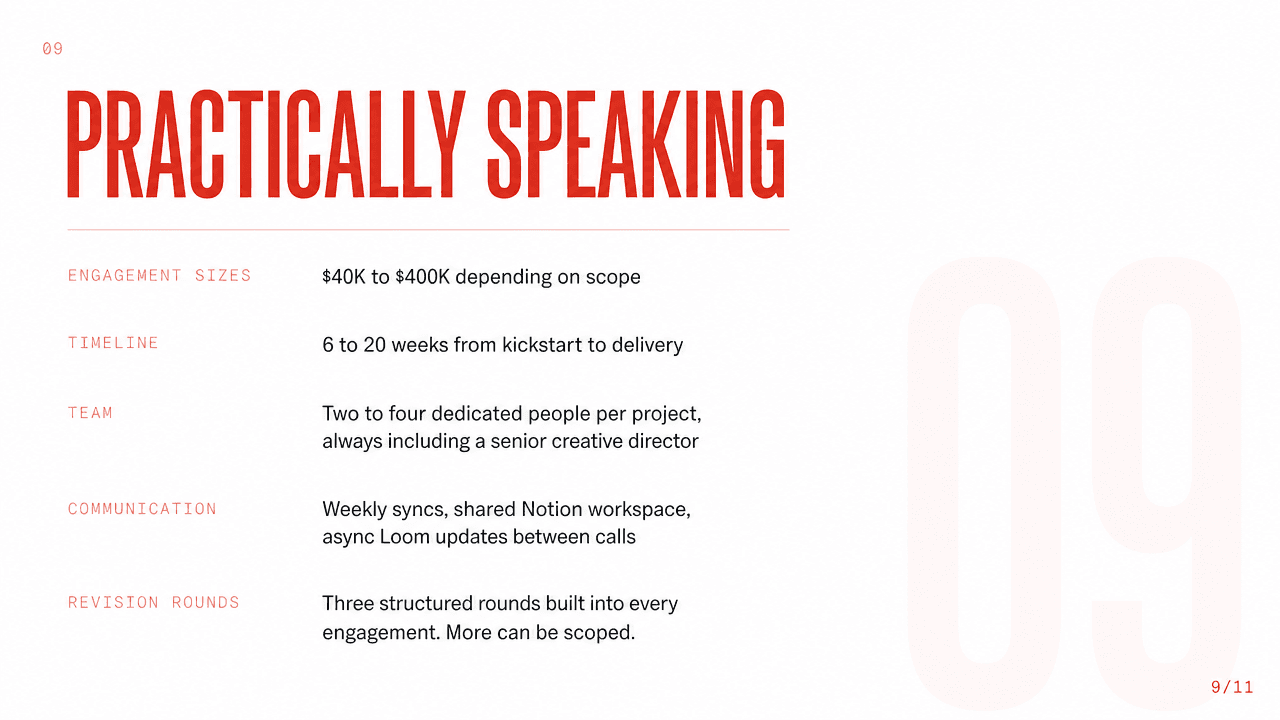 09

PRACTICALLY SPEAKING

ENGAGEMENT SIZES
$40K to $400K depending on scope

TIMELINE
6 to 20 weeks from kickstart to delivery

TEAM
Two to four dedicated people per project, always including a senior creative director

COMMUNICATION
Weekly syncs, shared Notion workspace, async Loom updates between calls

REVISION ROUNDS
Three structured rounds built into every engagement. More can be scoped.

9/11

09